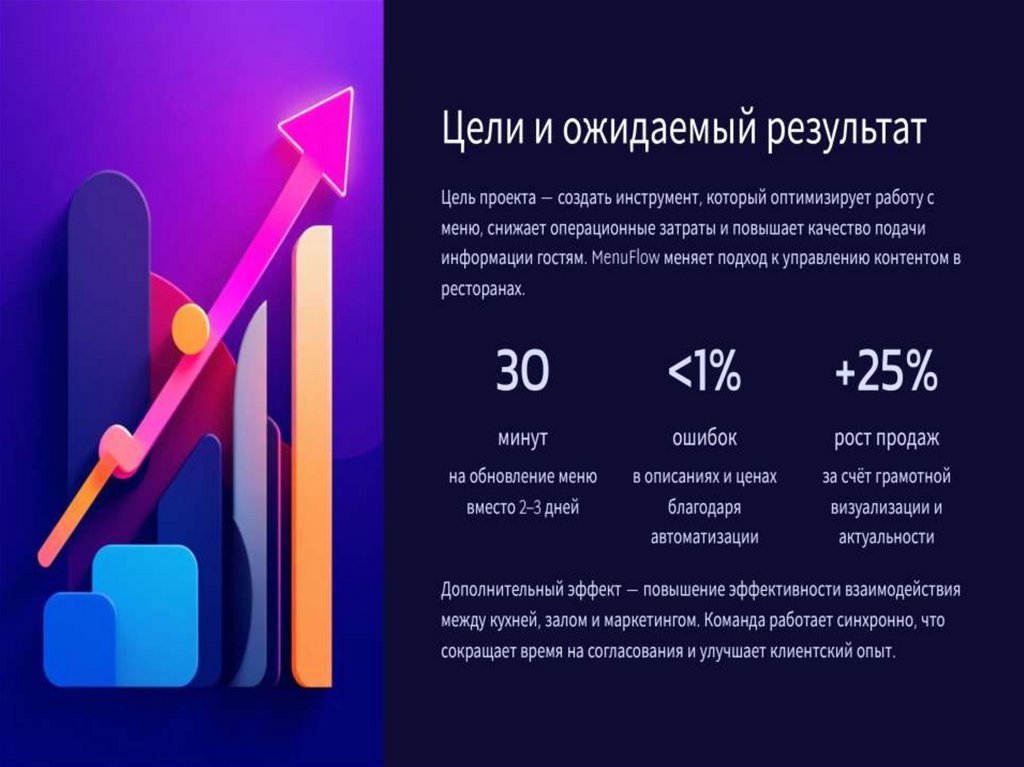 Цели и ожидаемый результат

Цель проекта — создать инструмент, который оптимизирует работу с меню, снижает операционные затраты и повышает качество подачи информации гостям. MenuFlow меняет подход к управлению контентом в ресторанах.

30

минут

на обновление меню вместо 2–3 дней

<1%

ошибок

в описаниях и ценах благодаря автоматизации

+25%

рост продаж

за счёт грамотной визуализации и актуальности

Дополнительный эффект — повышение эффективности взаимодействия между кухней, залом и маркетингом. Команда работает синхронно, что сокращает время на согласования и улучшает клиентский опыт.